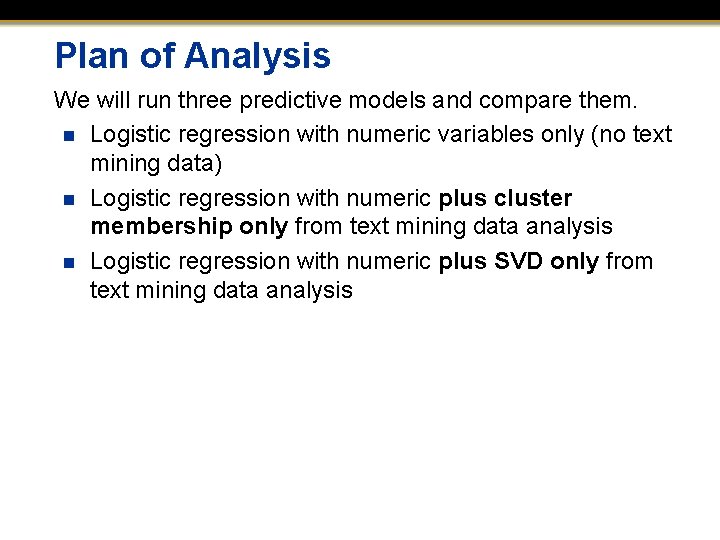 Plan of Analysis

We will run three predictive models and compare them.

- Logistic regression with numeric variables only (no text mining data)
- Logistic regression with numeric plus cluster membership only from text mining data analysis
- Logistic regression with numeric plus SVD only from text mining data analysis